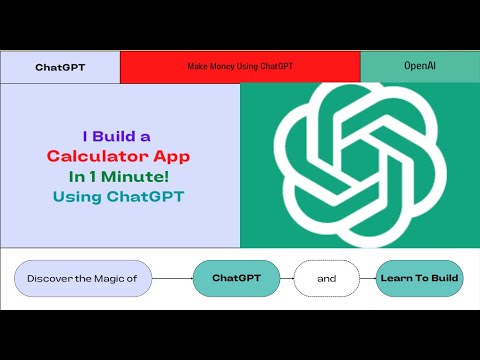 ChatGPT

Make Money Using ChatGPT

OpenAI

I Build a
Calculator App
In 1 Minute!
Using ChatGPT

Discover the Magic of

ChatGPT

and

Learn To Build